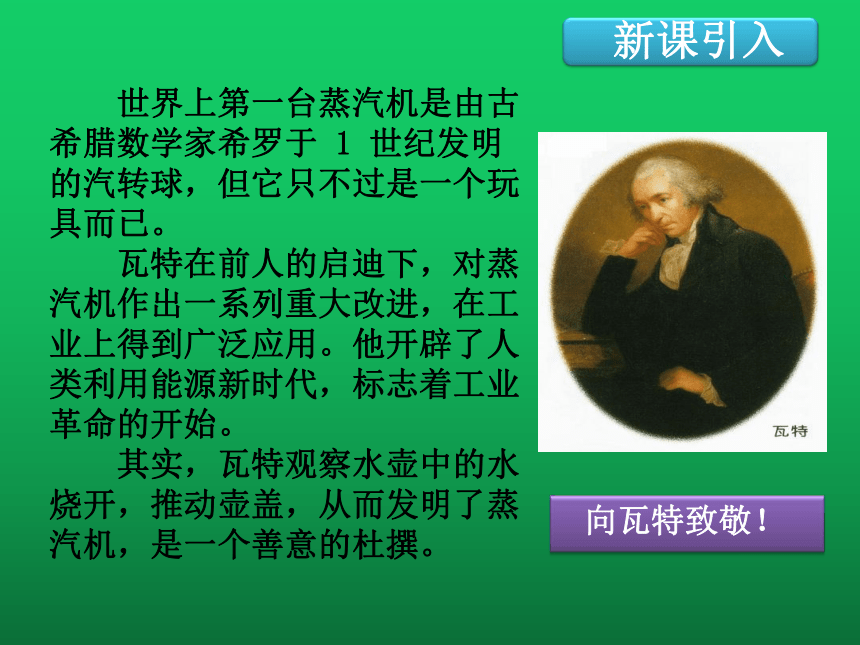 新课引入

世界上第一台蒸汽机是由古希腊数学家希罗于 1 世纪发明的汽转球，但它只不过是一个玩具而已。

瓦特在前人的启迪下，对蒸汽机作出一系列重大改进，在工业上得到广泛应用。他开辟了人类利用能源新时代，标志着工业革命的开始。

其实，瓦特观察水壶中的水烧开，推动壶盖，从而发明了蒸汽机，是一个善意的杜撰。

瓦特

向瓦特致敬！